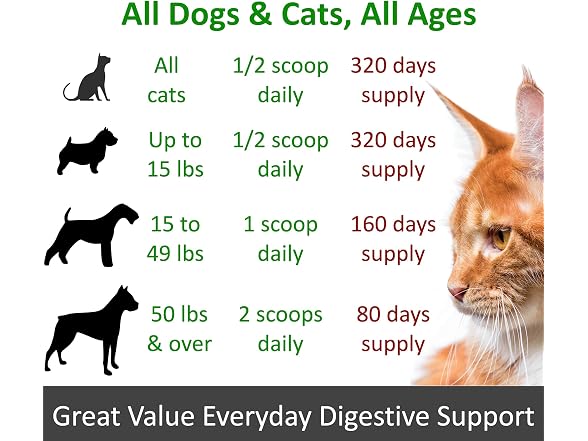 All Dogs & Cats, All Ages

| All cats | 1/2 scoop daily | 320 days supply |
|---|---|---|
| Up to 15 lbs | 1/2 scoop daily | 320 days supply |
| 15 to 49 lbs | 1 scoop daily | 160 days supply |
| 50 lbs & over | 2 scoops daily | 80 days supply |

Great Value Everyday Digestive Support